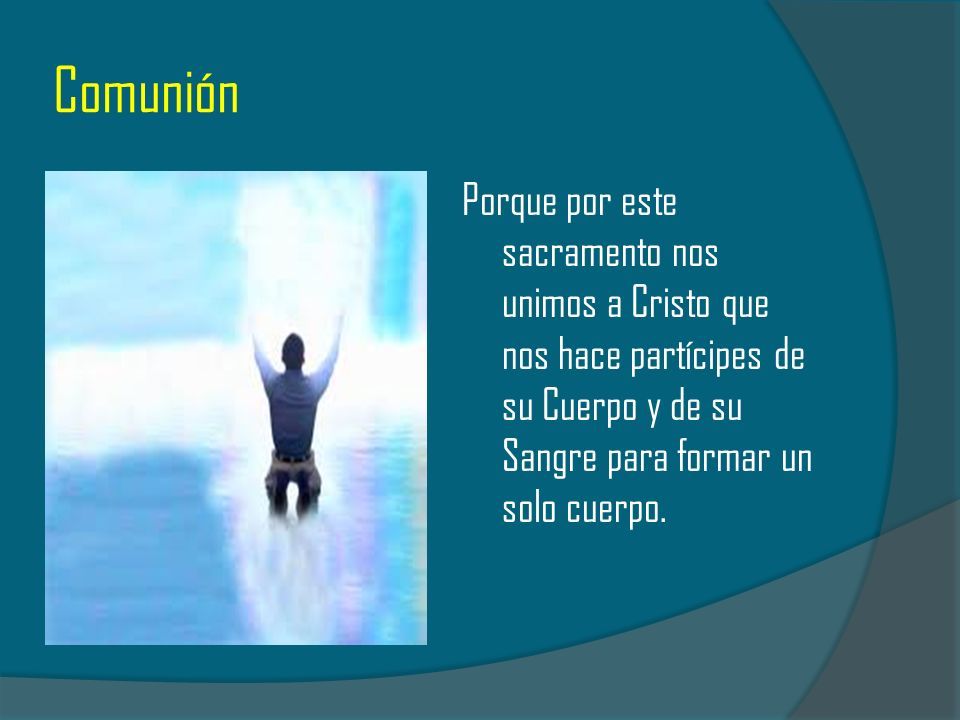 Comunión

Porque por este sacramento nos unimos a Cristo que nos hace partícipes de su Cuerpo y de su Sangre para formar un solo cuerpo.